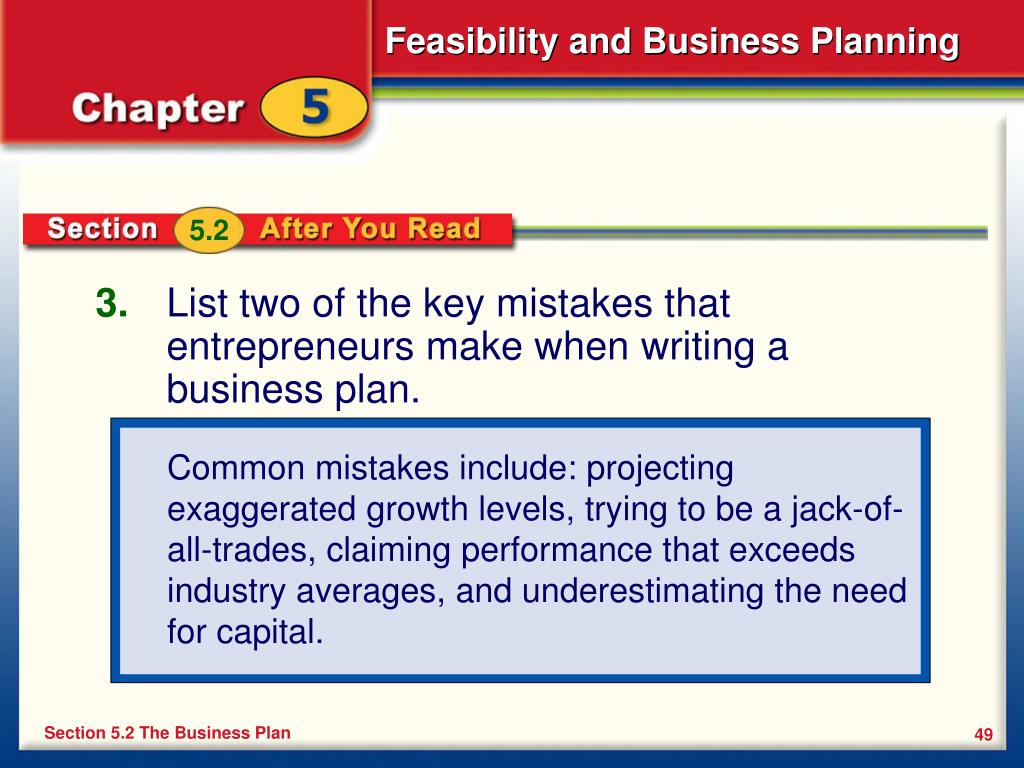 Feasibility and Business Planning

Chapter 5

Section 5.2 After You Read

3. List two of the key mistakes that entrepreneurs make when writing a business plan.

Common mistakes include: projecting exaggerated growth levels, trying to be a jack-of-all-trades, claiming performance that exceeds industry averages, and underestimating the need for capital.

Section 5.2 The Business Plan

49